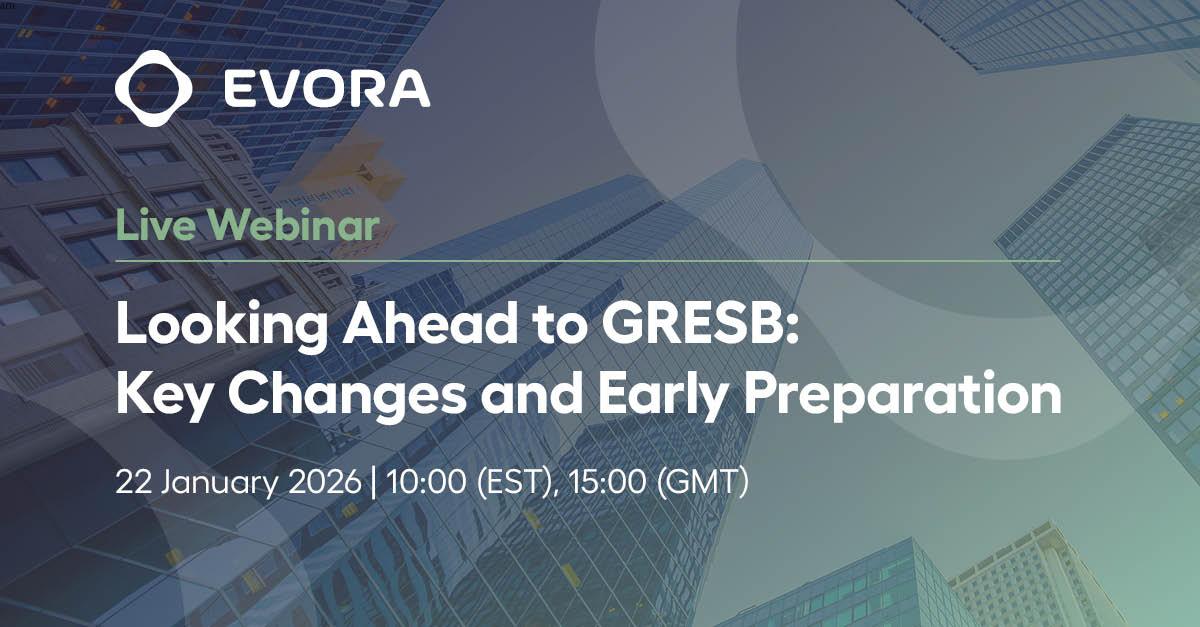 EVORA

Live Webinar

Looking Ahead to GRESB: Key Changes and Early Preparation

22 January 2026 | 10:00 (EST), 15:00 (GMT)